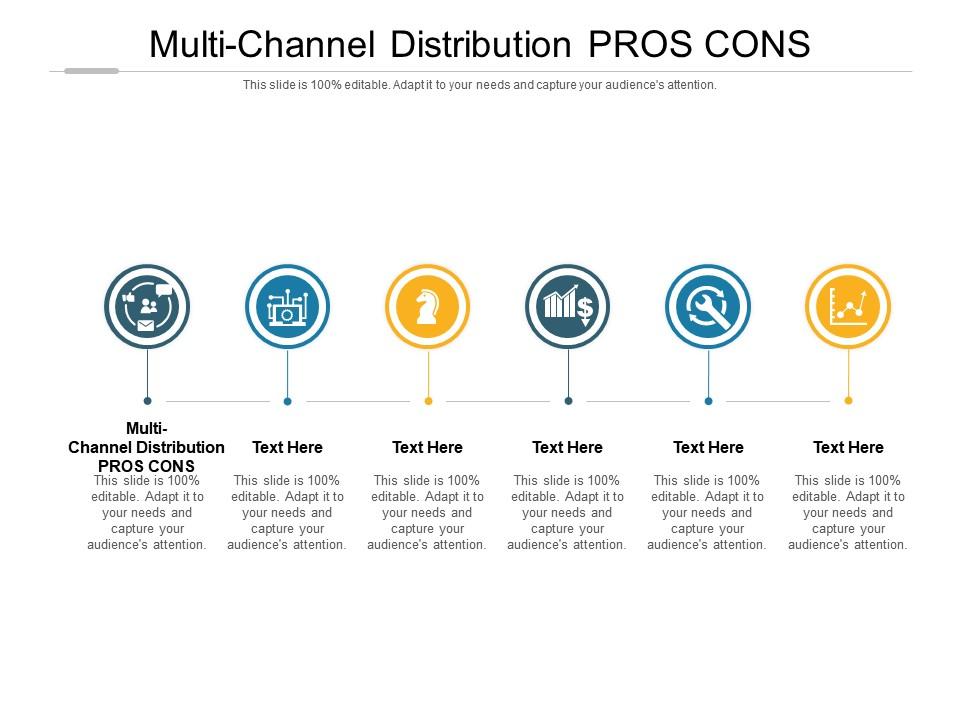 Multi-Channel Distribution PROS CONS

This slide is 100% editable. Adapt it to your needs and capture your audience's attention.

Multi-Channel Distribution PROS CONS
This slide is 100% editable. Adapt it to your needs and capture your audience's attention.

Text Here
This slide is 100% editable. Adapt it to your needs and capture your audience's attention.

Text Here
This slide is 100% editable. Adapt it to your needs and capture your audience's attention.

Text Here
This slide is 100% editable. Adapt it to your needs and capture your audience's attention.

Text Here
This slide is 100% editable. Adapt it to your needs and capture your audience's attention.

Text Here
This slide is 100% editable. Adapt it to your needs and capture your audience's attention.